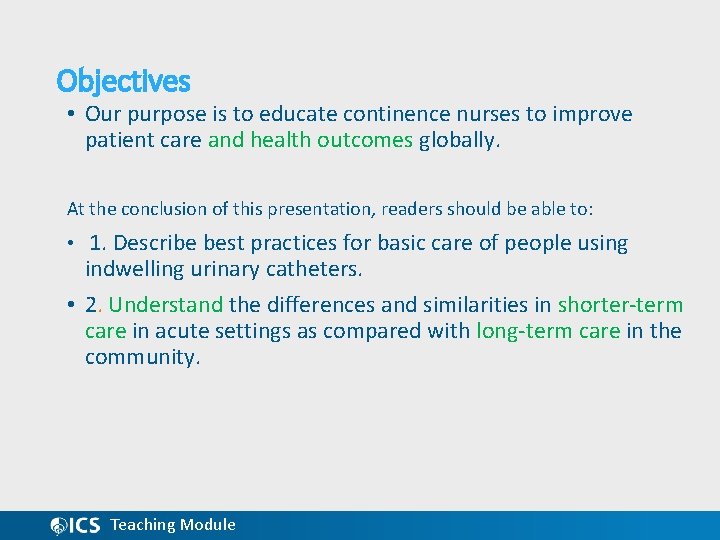 Objectives

• Our purpose is to educate continence nurses to improve patient care and health outcomes globally.

At the conclusion of this presentation, readers should be able to:

• 1. Describe best practices for basic care of people using indwelling urinary catheters.

• 2. Understand the differences and similarities in shorter-term care in acute settings as compared with long-term care in the community.

ICS Teaching Module